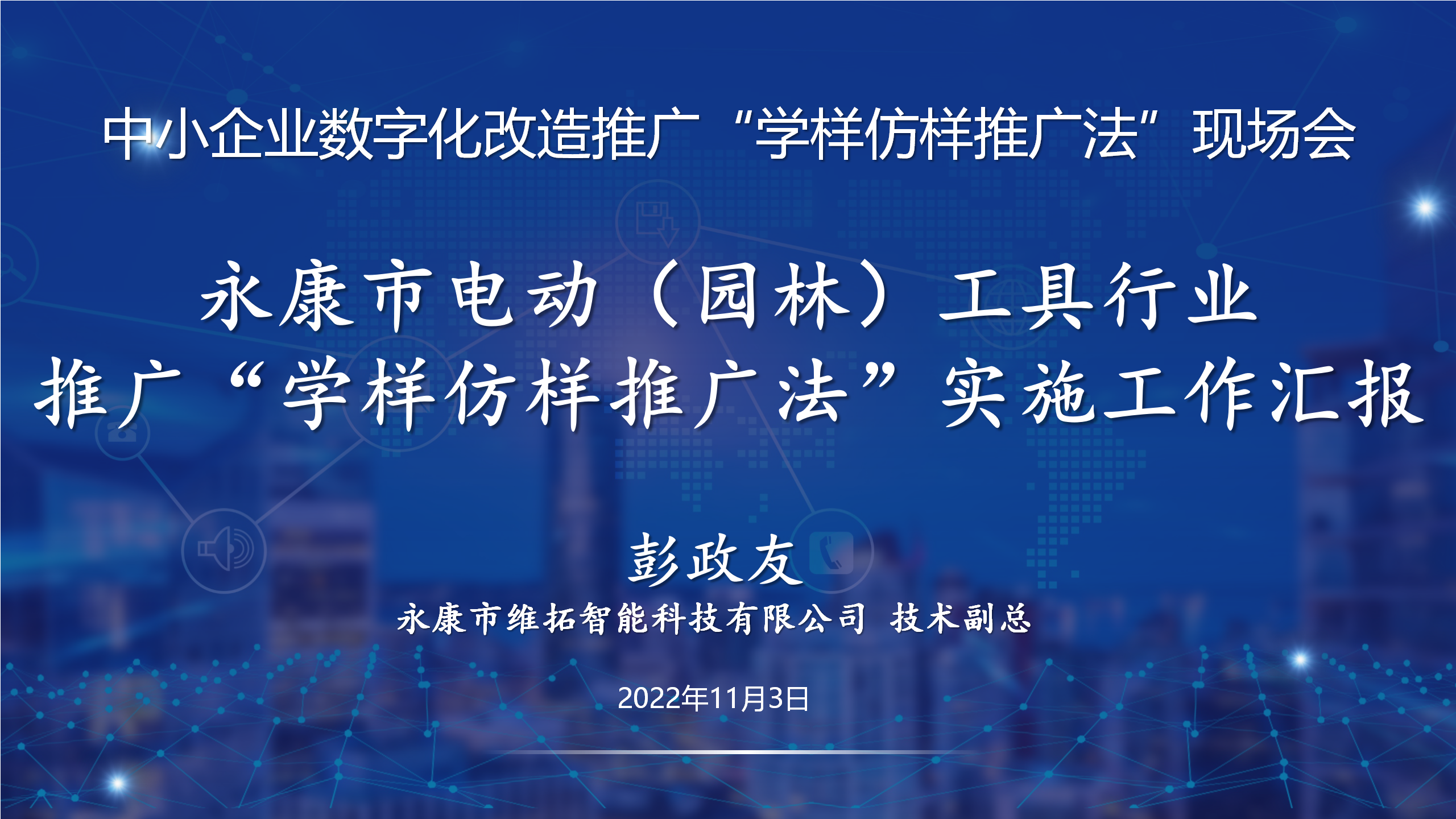 中小企业数字化改造推广“学样仿样推广法”现场会

永康市电动（园林）工具行业
推广“学样仿样推广法”实施工作汇报

彭政友
永康市维拓智能科技有限公司 技术副总

2022年11月3日